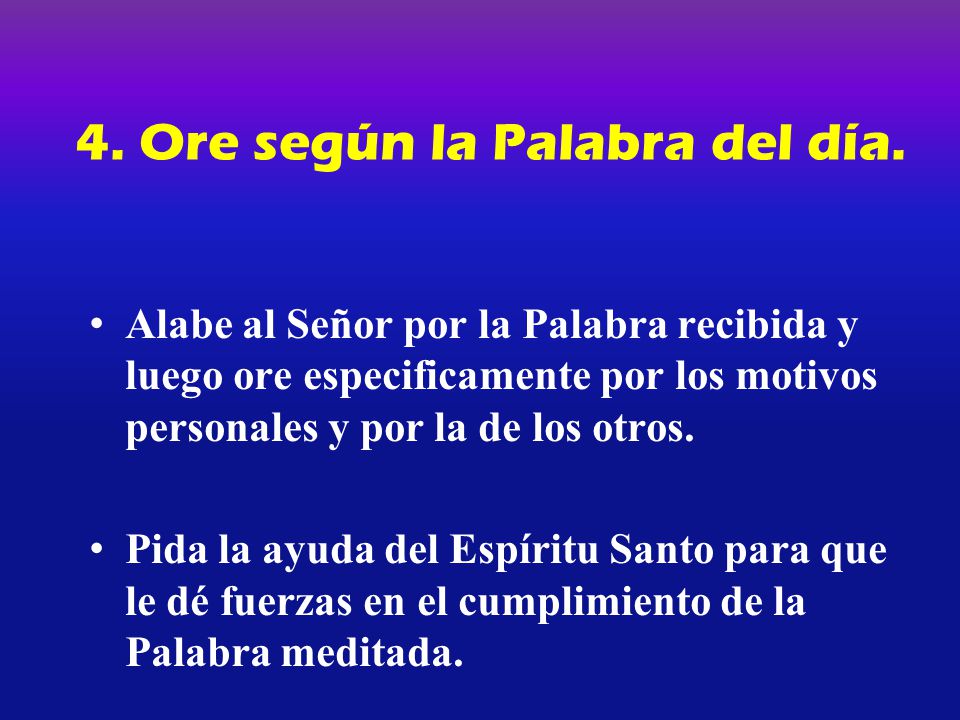 4. Ore según la Palabra del día.

• Alabe al Señor por la Palabra recibida y luego ore especificamente por los motivos personales y por la de los otros.

• Pida la ayuda del Espíritu Santo para que le dé fuerzas en el cumplimiento de la Palabra meditada.